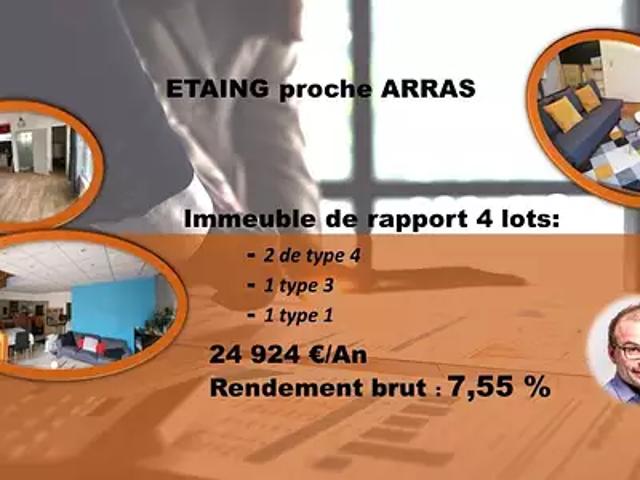 ETAING proche ARRAS

Immeuble de rapport 4 lots:

- 2 de type 4
- 1 type 3
- 1 type 1

24 924 €/An
Rendement brut : 7,55 %